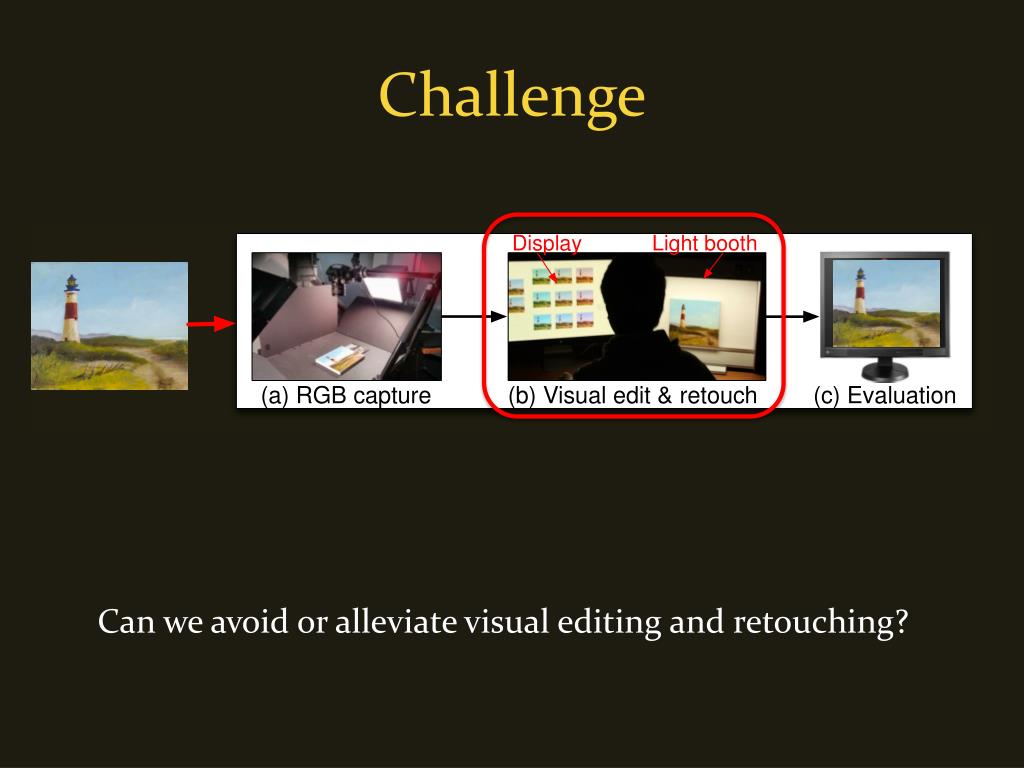 Challenge

Display

Light booth

(a) RGB capture

(b) Visual edit & retouch

(c) Evaluation

Can we avoid or alleviate visual editing and retouching?